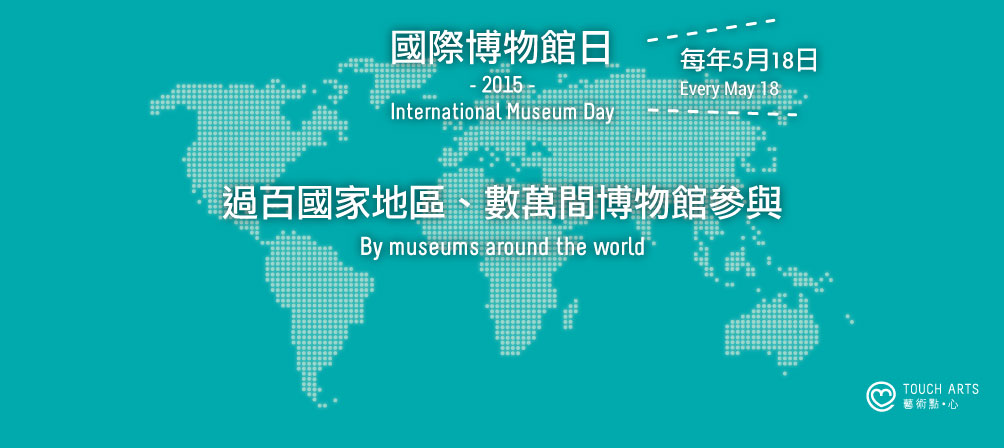 國際博物館日
- 2015 -
International Museum Day

每年5月18日
Every May 18

過百國家地區、數萬間博物館參與
By museums around the world

TOUCH ARTS
藝術點•心